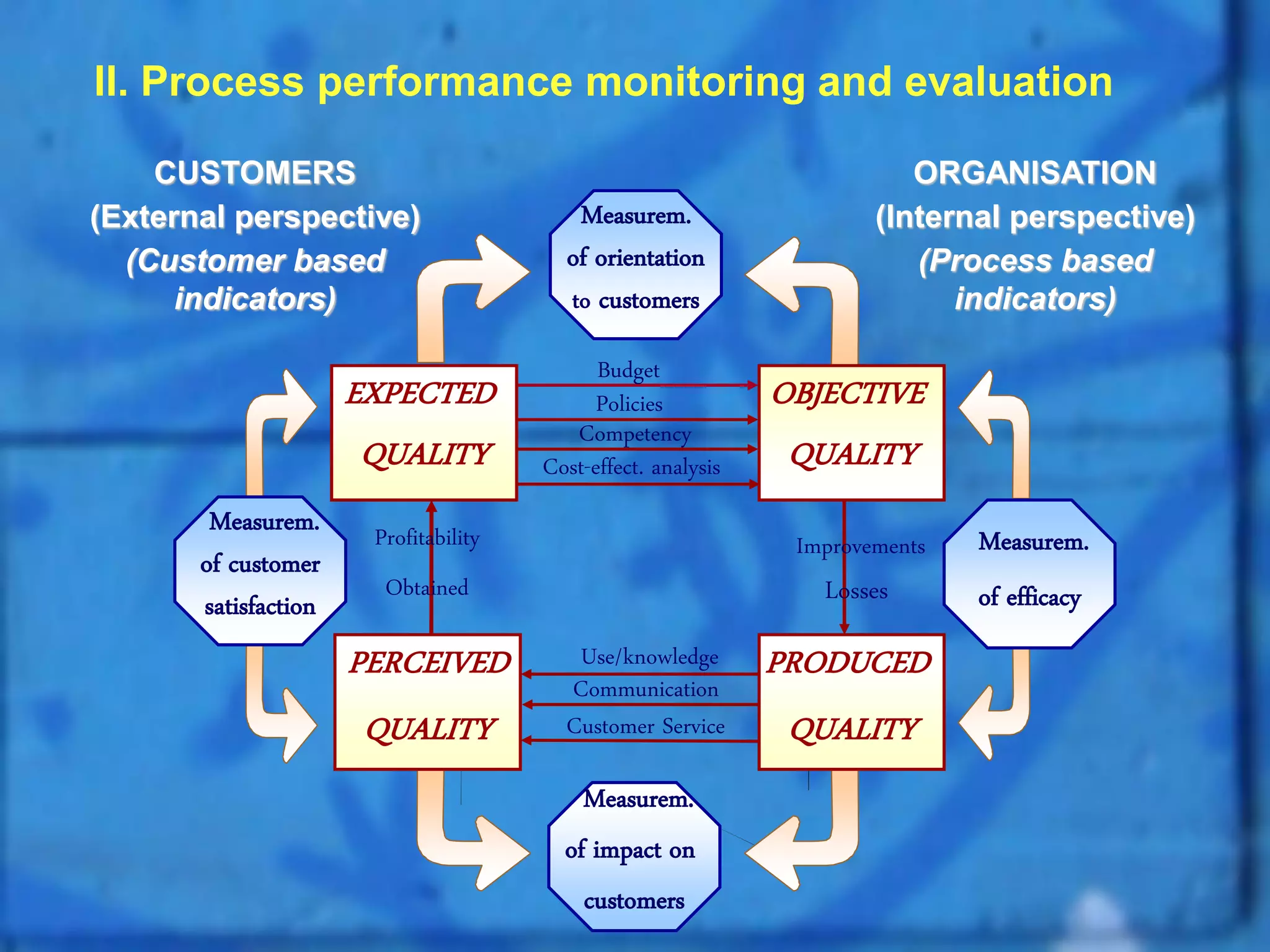 II. Process performance monitoring and evaluation

CUSTOMERS
(External perspective)
(Customer based indicators)

ORGANISATION
(Internal perspective)
(Process based indicators)

Measurem. of orientation to customers

EXPECTED QUALITY

Budget
Policies
Competency
Cost-effect. analysis

OBJECTIVE QUALITY

Measurem. of customer satisfaction

Profitability Obtained

Improvements Losses

Measurem. of efficacy

PERCEIVED QUALITY

Use/knowledge
Communication
Customer Service

PRODUCED QUALITY

Measurem. of impact on customers